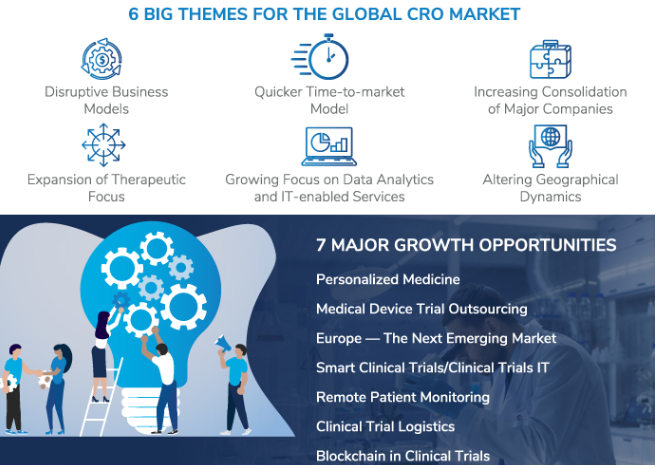 6 BIG THEMES FOR THE GLOBAL CRO MARKET

Disruptive Business Models

Quicker Time-to-market Model

Increasing Consolidation of Major Companies

Expansion of Therapeutic Focus

Growing Focus on Data Analytics and IT-enabled Services

Altering Geographical Dynamics

7 MAJOR GROWTH OPPORTUNITIES

Personalized Medicine

Medical Device Trial Outsourcing

Europe — The Next Emerging Market

Smart Clinical Trials/Clinical Trials IT

Remote Patient Monitoring

Clinical Trial Logistics

Blockchain in Clinical Trials